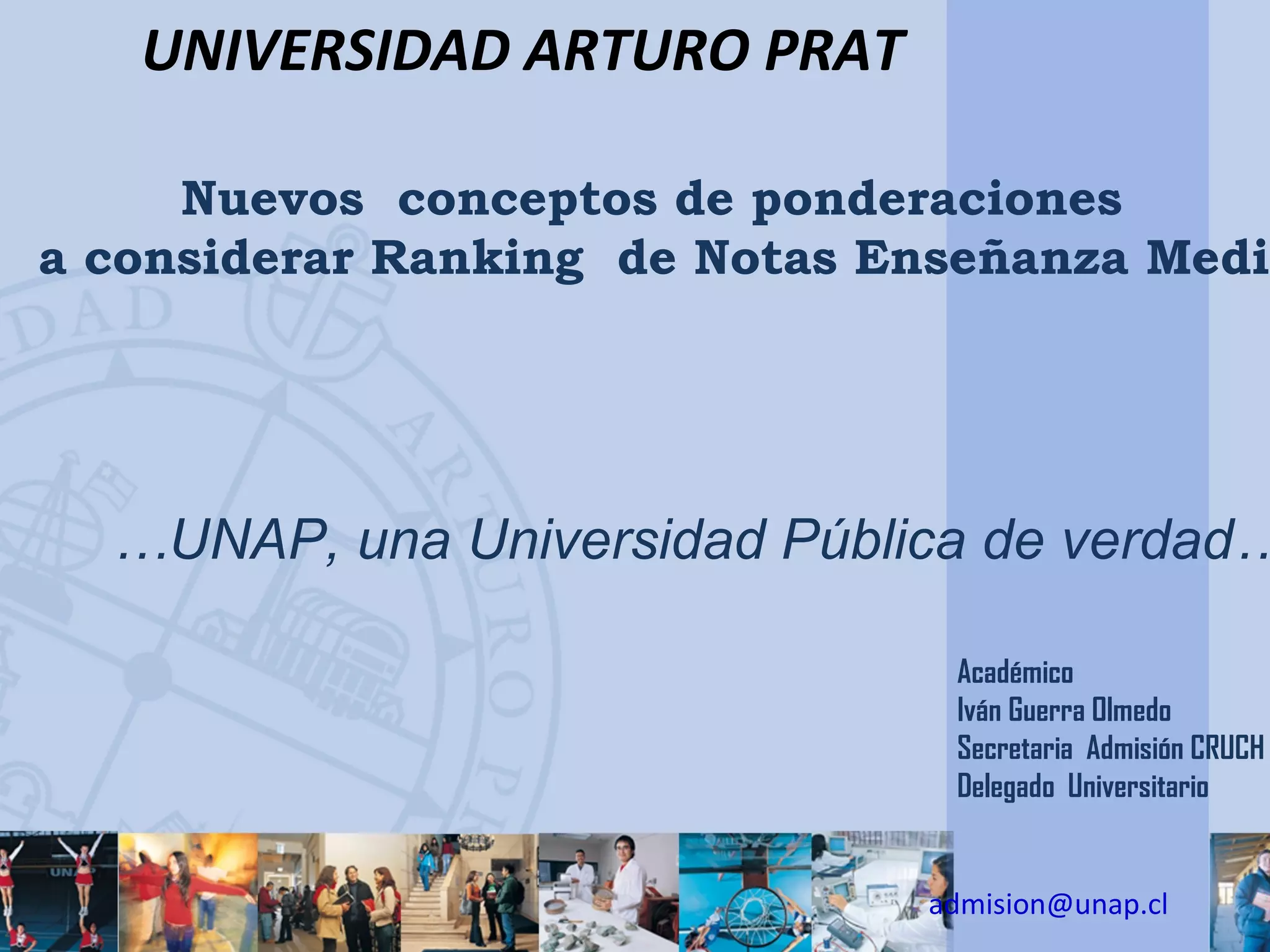 UNIVERSIDAD ARTURO PRAT

Nuevos conceptos de ponderaciones a considerar Ranking de Notas Enseñanza Medi

…UNAP, una Universidad Pública de verdad…

Académico
Iván Guerra Olmedo
Secretaria Admisión CRUCH
Delegado Universitario

admision@unap.cl